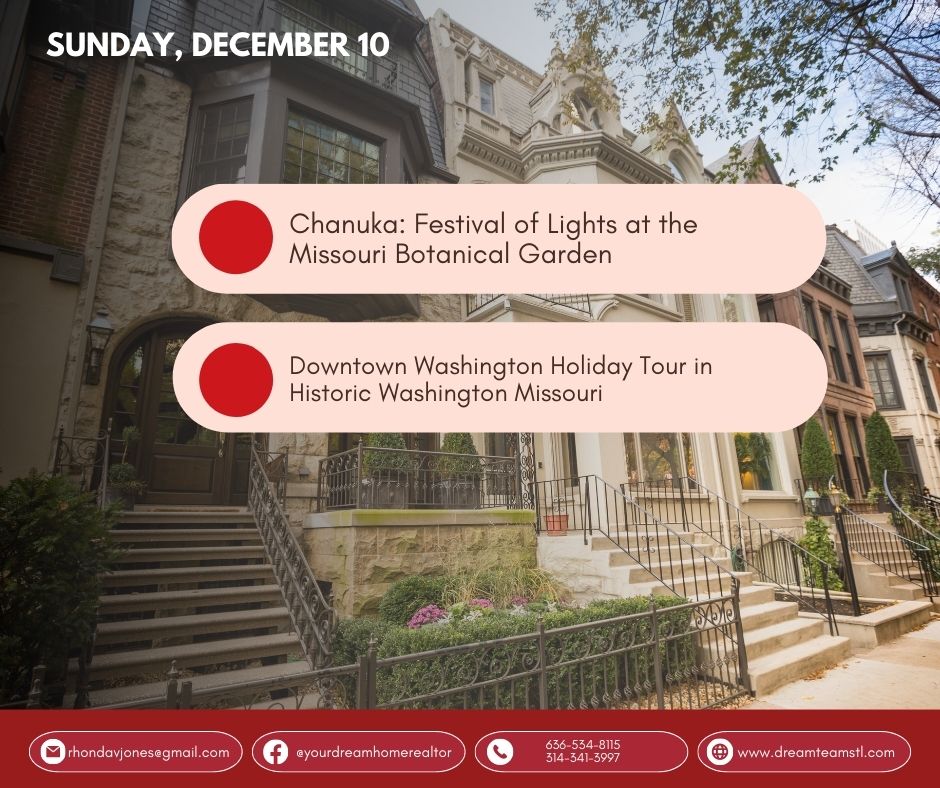 SUNDAY, DECEMBER 10

Chanuka: Festival of Lights at the Missouri Botanical Garden

Downtown Washington Holiday Tour in Historic Washington Missouri

rhondavjones@gmail.com

@yourdreamhomerealtor

636-534-8115
314-341-3997

www.dreamteamstl.com